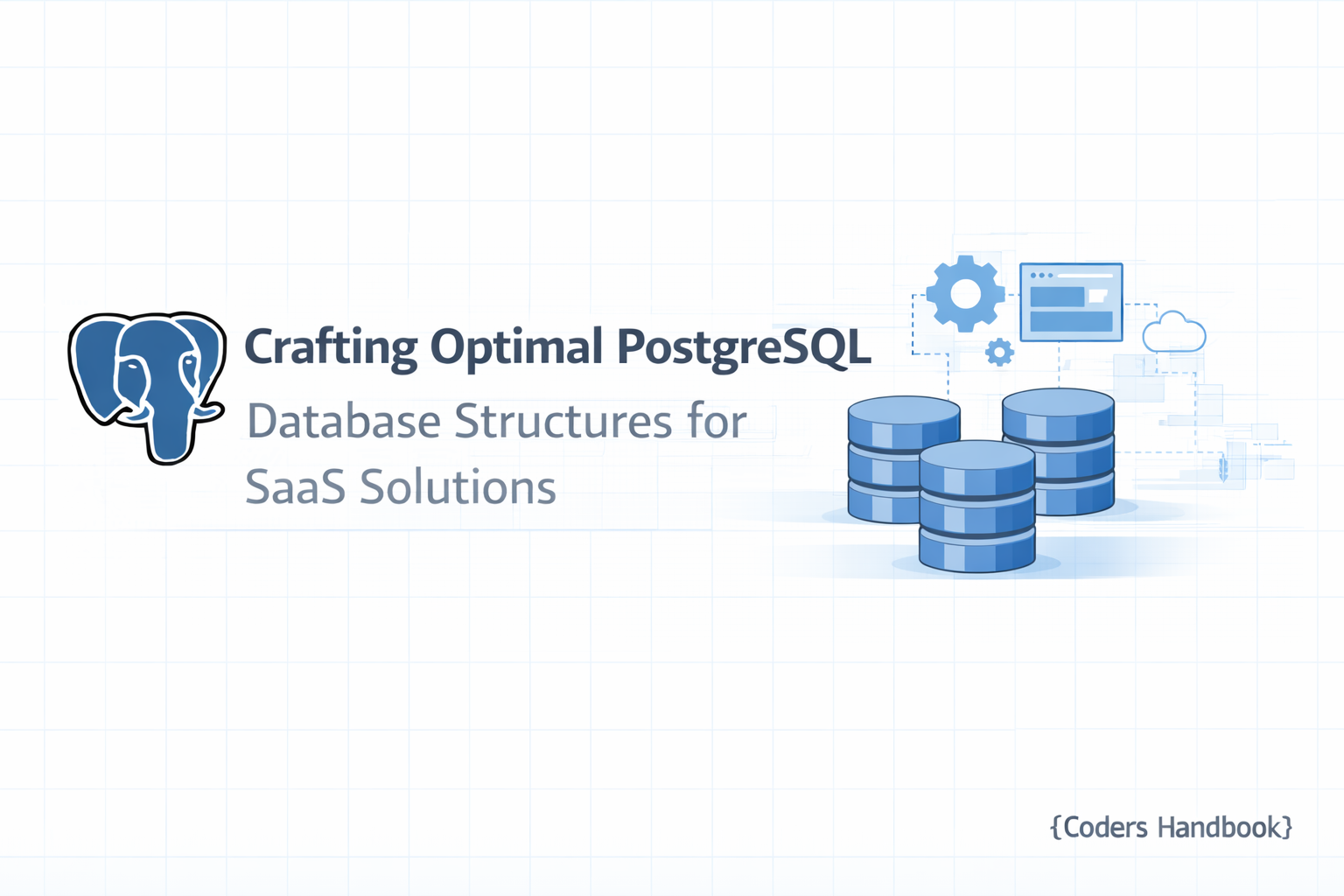 Crafting Optimal PostgreSQL
Database Structures for SaaS Solutions

{Coders Handbook}